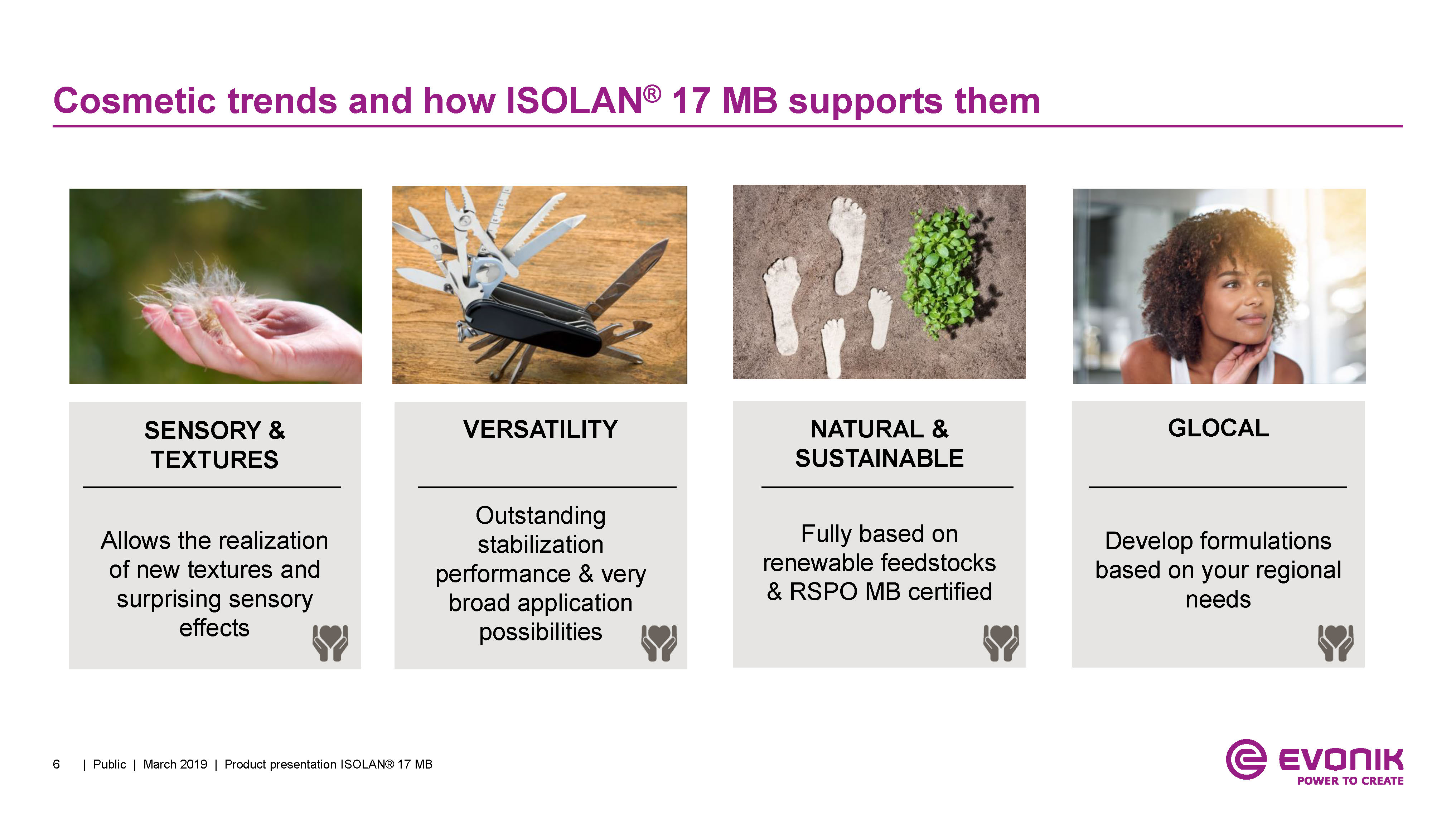 Cosmetic trends and how ISOLAN® 17 MB supports them

SENSORY & TEXTURES

Allows the realization of new textures and surprising sensory effects

VERSATILITY

Outstanding stabilization performance & very broad application possibilities

NATURAL & SUSTAINABLE

Fully based on renewable feedstocks & RSPO MB certified

GLOCAL

Develop formulations based on your regional needs

6 | Public | March 2019 | Product presentation ISOLAN® 17 MB

EVONIK
POWER TO CREATE